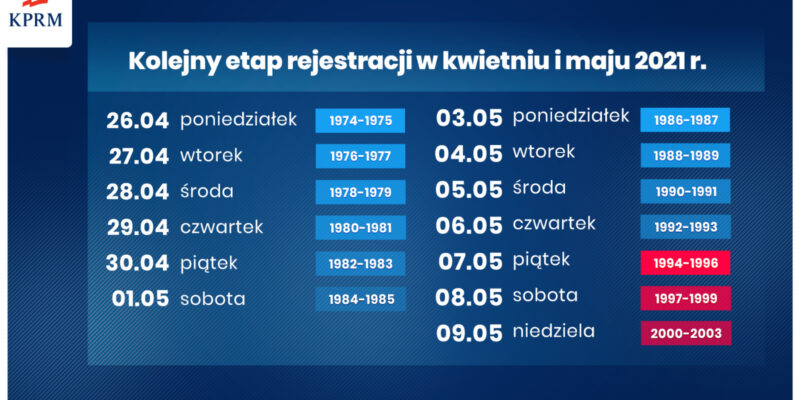 KPRM

Kolejny etap rejestracji w kwietniu i maju 2021 r.

26.04 poniedziałek 1974-1975
27.04 wtorek 1976-1977
28.04 środa 1978-1979
29.04 czwartek 1980-1981
30.04 piątek 1982-1983
01.05 sobota 1984-1985

03.05 poniedziałek 1986-1987
04.05 wtorek 1988-1989
05.05 środa 1990-1991
06.05 czwartek 1992-1993
07.05 piątek 1994-1996
08.05 sobota 1997-1999
09.05 niedziela 2000-2003